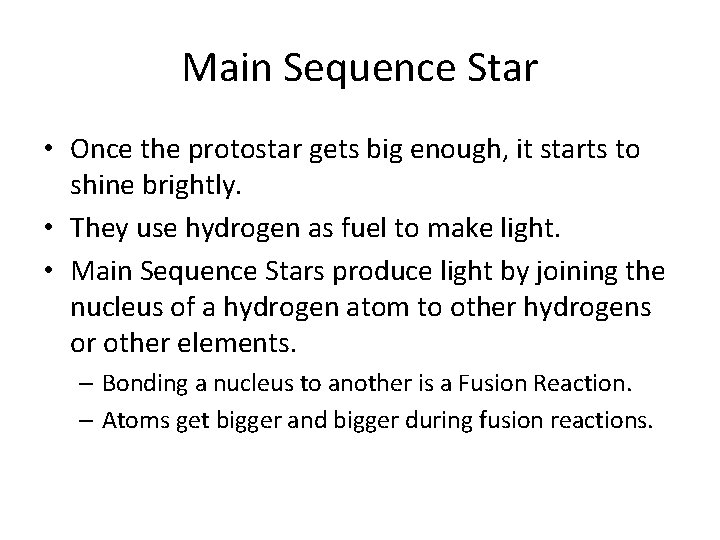 Main Sequence Star

• Once the protostar gets big enough, it starts to shine brightly.
• They use hydrogen as fuel to make light.
• Main Sequence Stars produce light by joining the nucleus of a hydrogen atom to other hydrogens or other elements.
  – Bonding a nucleus to another is a Fusion Reaction.
  – Atoms get bigger and bigger during fusion reactions.